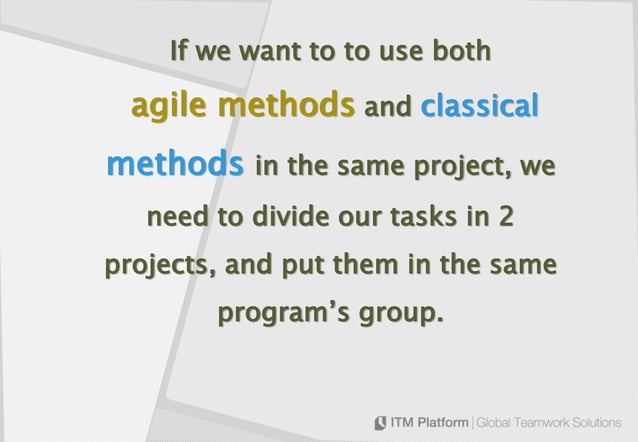 If we want to to use both agile methods and classical methods in the same project, we need to divide our tasks in 2 projects, and put them in the same program's group.

ITM Platform | Global Teamwork Solutions